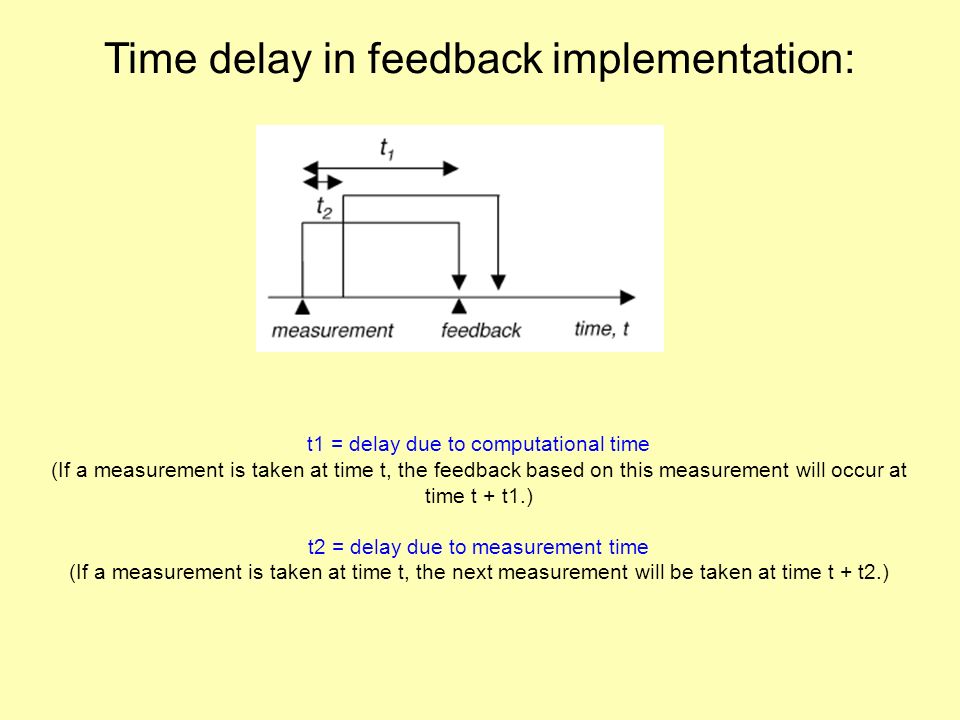 Time delay in feedback implementation:

$t_1$

$t_2$

measurement

feedback

time, t

t1 = delay due to computational time
(If a measurement is taken at time t, the feedback based on this measurement will occur at time t + t1.)

t2 = delay due to measurement time
(If a measurement is taken at time t, the next measurement will be taken at time t + t2.)